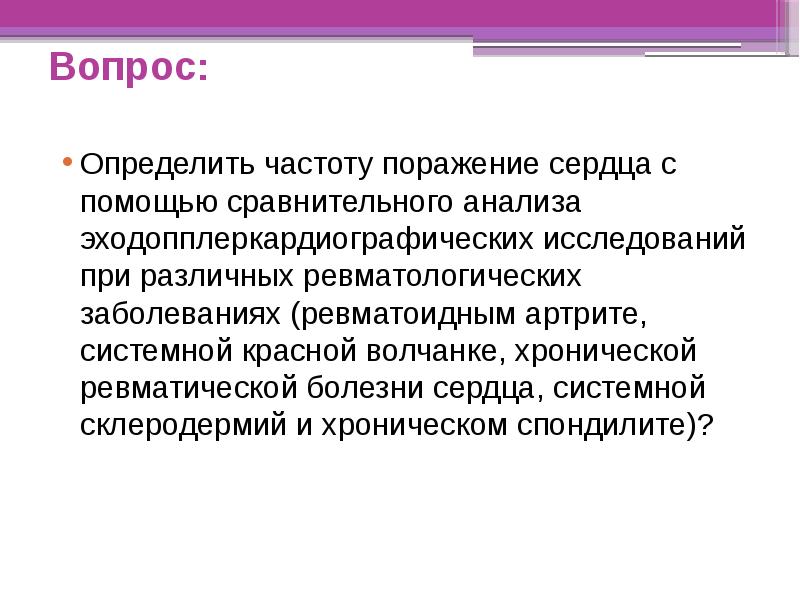 Вопрос:

• Определить частоту поражение сердца с помощью сравнительного анализа эходопплеркардиографических исследований при различных ревматологических заболеваниях (ревматоидным артрите, системной красной волчанке, хронической ревматической болезни сердца, системной склеродермий и хроническом спондилите)?